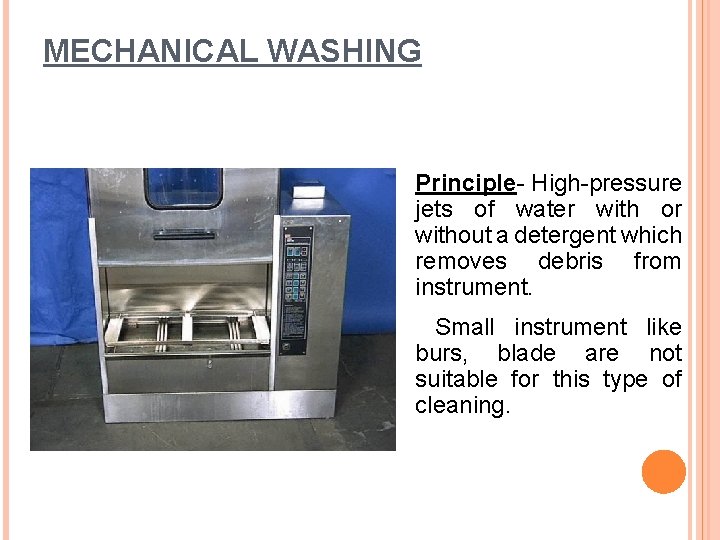 MECHANICAL WASHING

Principle- High-pressure jets of water with or without a detergent which removes debris from instrument.

Small instrument like burs, blade are not suitable for this type of cleaning.